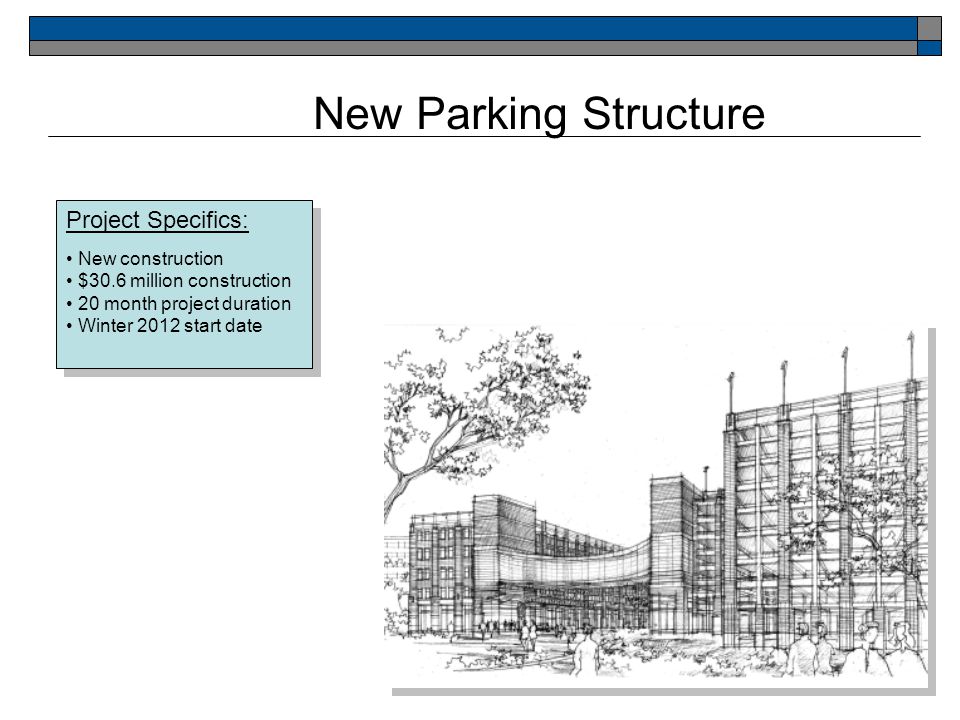 New Parking Structure

Project Specifics:

• New construction
• \$30.6 million construction
• 20 month project duration
• Winter 2012 start date